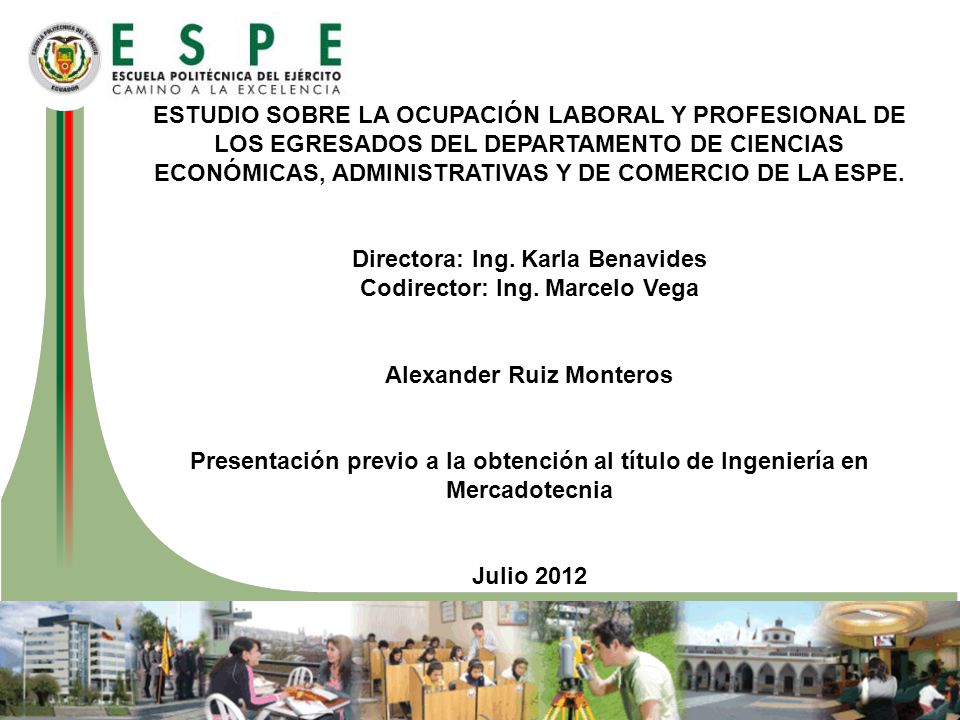 ESCUELA POLITÉCNICA DEL EJÉRCITO
ECUADOR

ESPE
ESCUELA POLITÉCNICA DEL EJÉRCITO
CAMINO A LA EXCELENCIA

ESTUDIO SOBRE LA OCUPACIÓN LABORAL Y PROFESIONAL DE LOS EGRESADOS DEL DEPARTAMENTO DE CIENCIAS ECONÓMICAS, ADMINISTRATIVAS Y DE COMERCIO DE LA ESPE.

Directora: Ing. Karla Benavides
Codirector: Ing. Marcelo Vega

Alexander Ruiz Monteros

Presentación previo a la obtención al título de Ingeniería en Mercadotecnia

Julio 2012